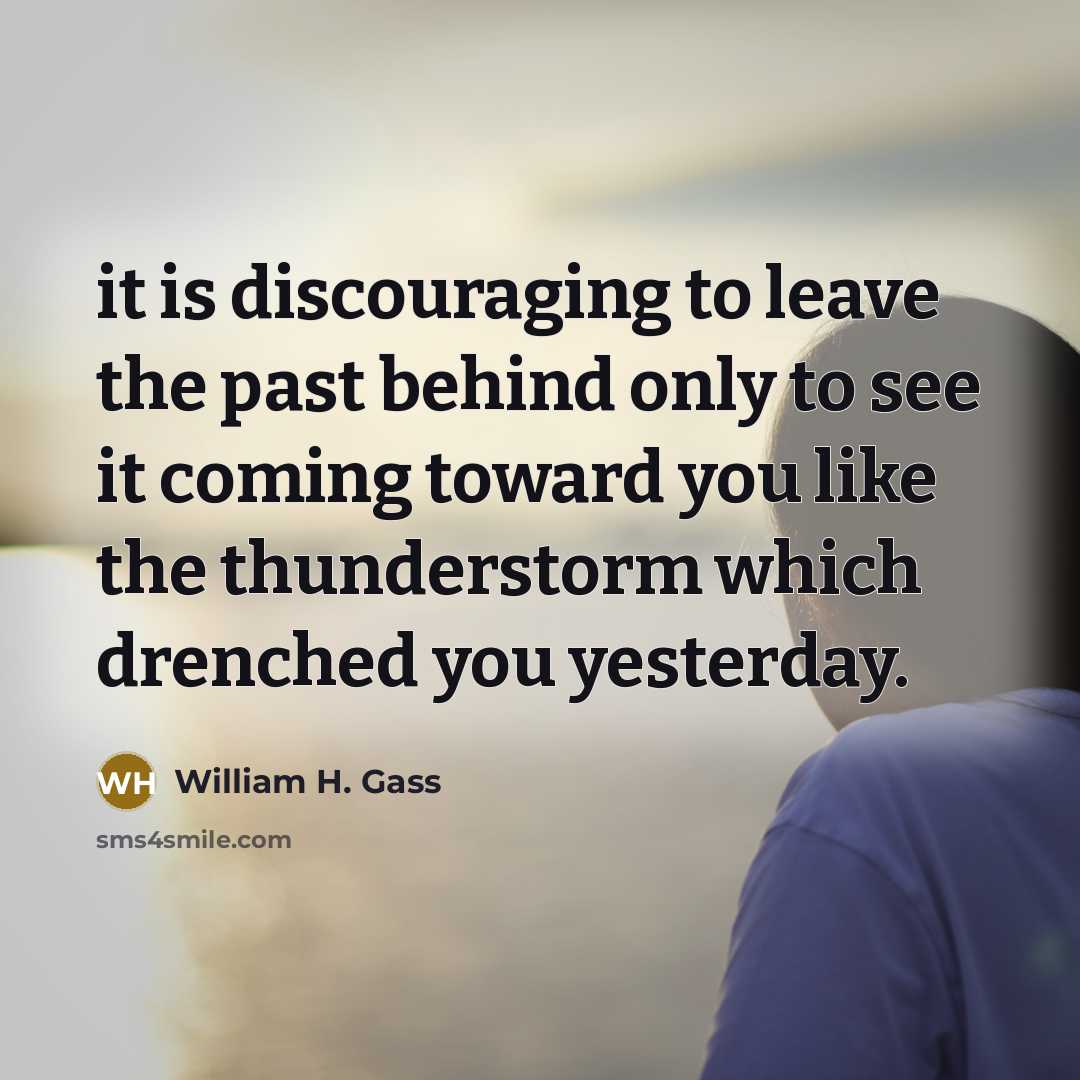 it is discouraging to leave the past behind only to see it coming toward you like the thunderstorm which drenched you yesterday.

WH William H. Gass

sms4smile.com